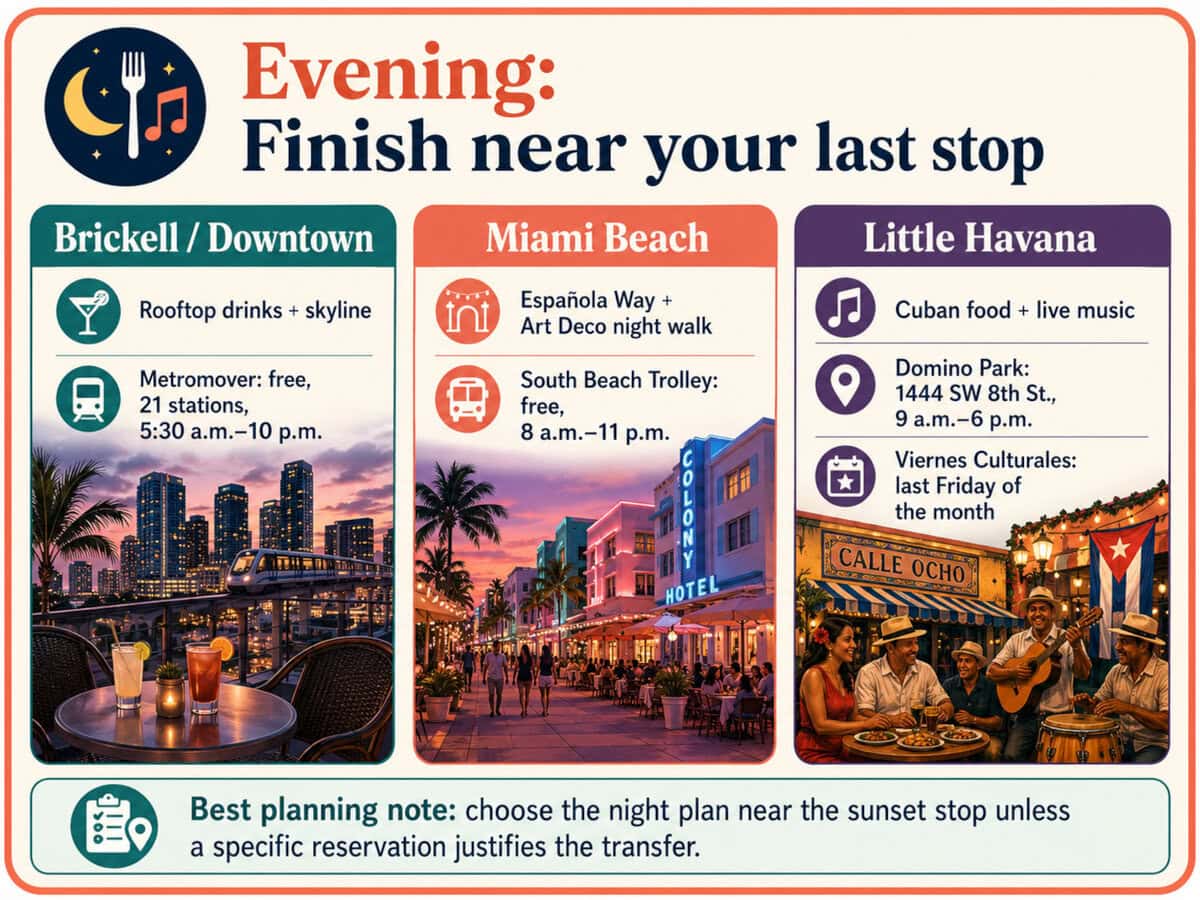 Evening:
Finish near your last stop

Brickell / Downtown

Rooftop drinks + skyline

Metromover: free, 21 stations, 5:30 a.m.–10 p.m.

Miami Beach

Española Way + Art Deco night walk

South Beach Trolley: free, 8 a.m.–11 p.m.

COLONY HOTEL

Little Havana

Cuban food + live music

Domino Park: 1444 SW 8th St., 9 a.m.–6 p.m.

Viernes Culturales: last Friday of the month

CALLE OCHO

Best planning note: choose the night plan near the sunset stop unless a specific reservation justifies the transfer.